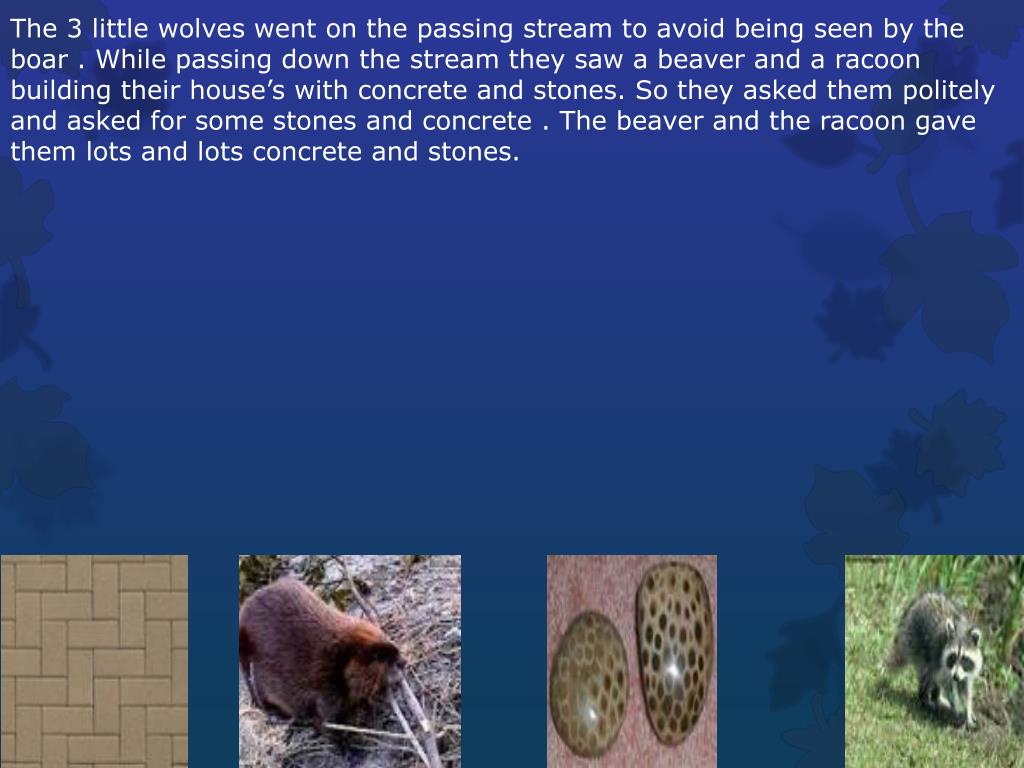 The 3 little wolves went on the passing stream to avoid being seen by the boar . While passing down the stream they saw a beaver and a racoon building their house’s with concrete and stones. So they asked them politely and asked for some stones and concrete . The beaver and the racoon gave them lots and lots concrete and stones.